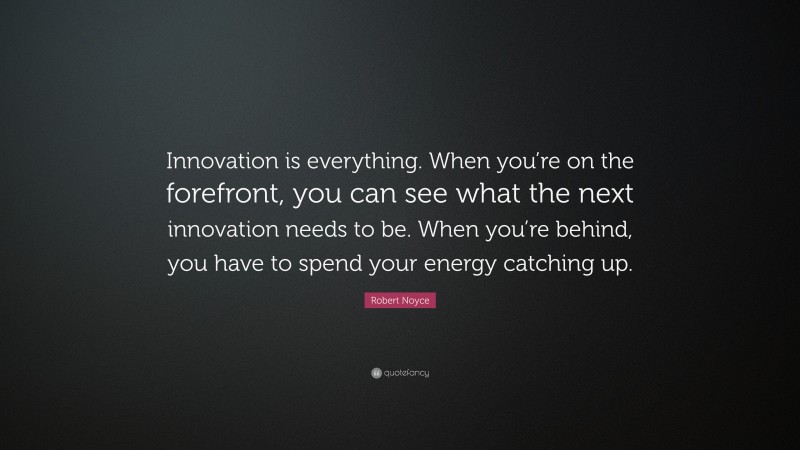 Innovation is everything. When you're on the forefront, you can see what the next innovation needs to be. When you're behind, you have to spend your energy catching up.

Robert Noyce

quotefancy